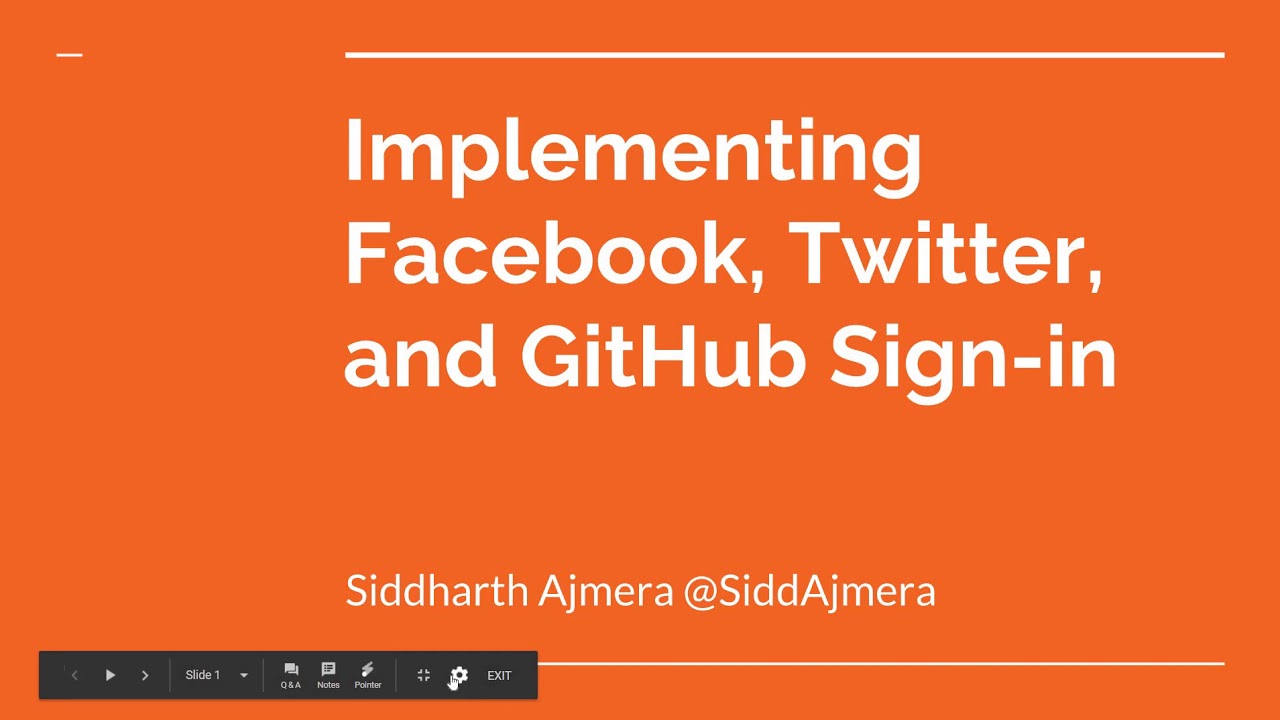 Implementing Facebook, Twitter, and GitHub Sign-in

Siddharth Ajmera @SiddAjmera

Slide 1
Q & A
Notes
Pointer
EXIT